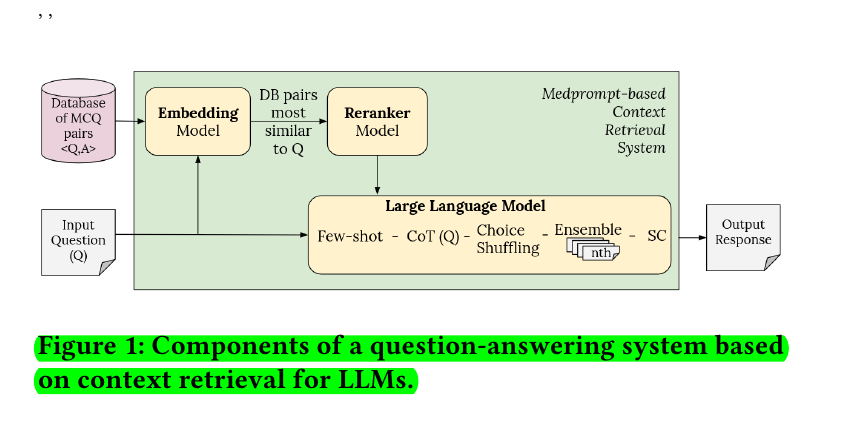 , ,

Database of MCQ pairs <Q,A>

Embedding Model

DB pairs most similar to Q

Reranker Model

Medprompt-based Context Retrieval System

Input Question (Q)

Large Language Model

Few-shot - CoT (Q) - Choice Shuffling - Ensemble nth - SC

Output Response

Figure 1: Components of a question-answering system based on context retrieval for LLMs.